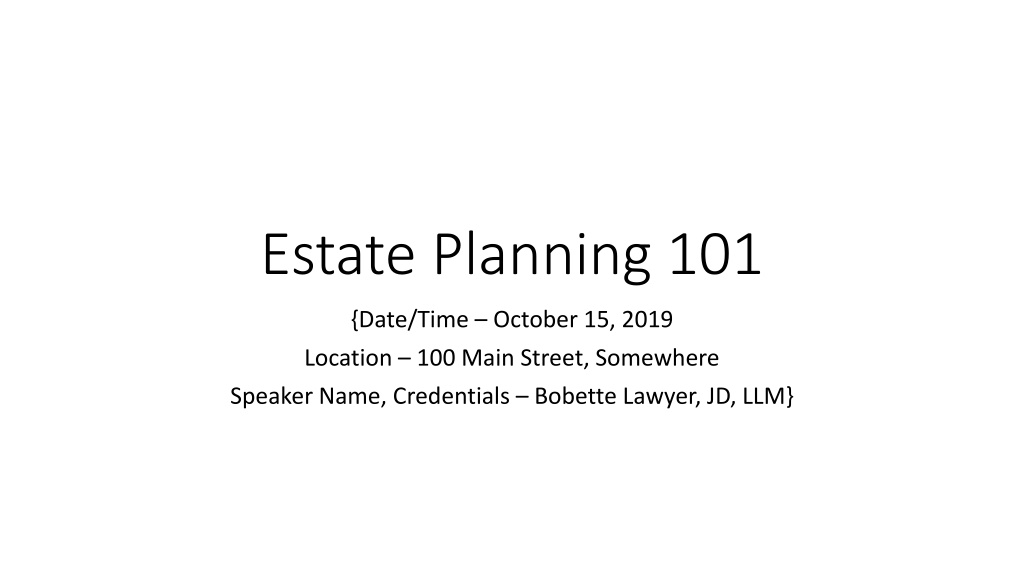 Estate Planning 101

{Date/Time – October 15, 2019
Location – 100 Main Street, Somewhere
Speaker Name, Credentials – Bobette Lawyer, JD, LLM}